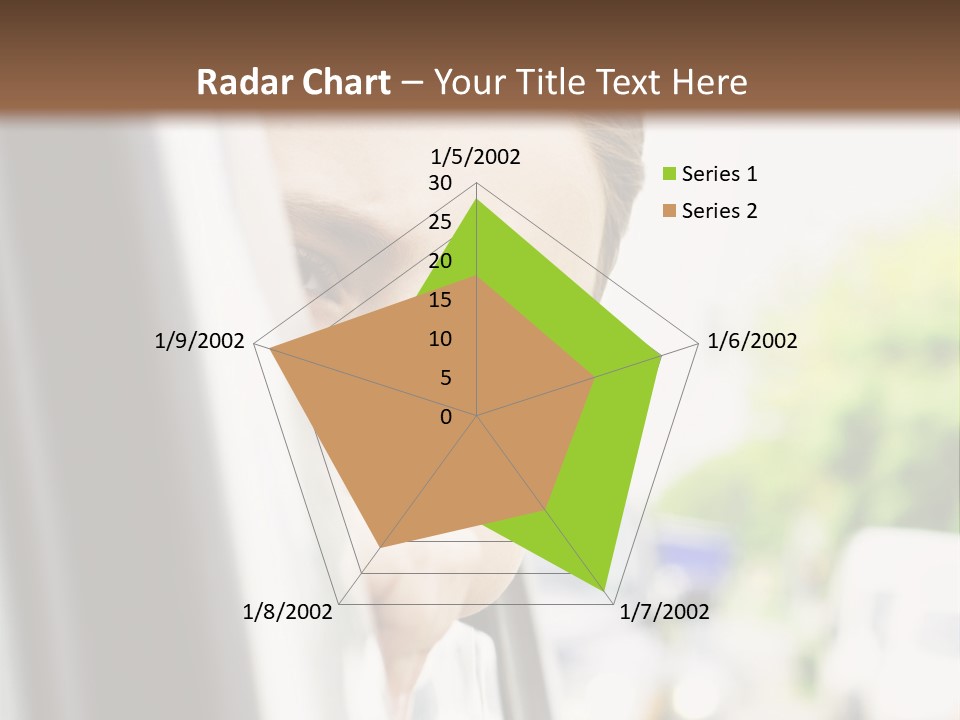 Radar Chart – Your Title Text Here

1/5/2002
30
25
20
15
10
5
0
1/6/2002
1/7/2002
1/8/2002
1/9/2002

Series 1
Series 2